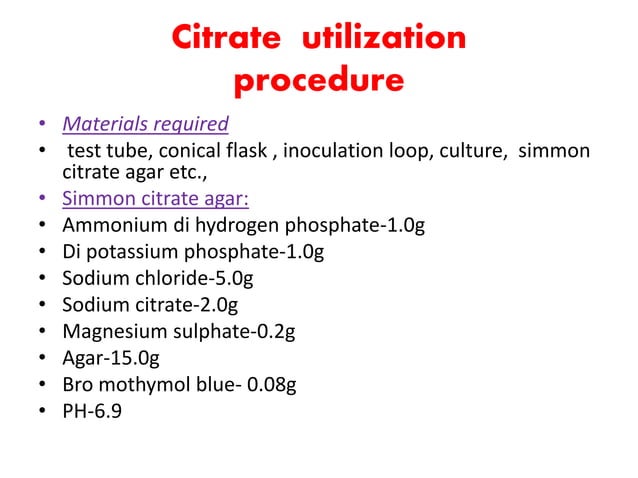 Citrate utilization procedure

• Materials required
• test tube, conical flask , inoculation loop, culture, simmon citrate agar etc.,
• Simmon citrate agar:
• Ammonium di hydrogen phosphate-1.0g
• Di potassium phosphate-1.0g
• Sodium chloride-5.0g
• Sodium citrate-2.0g
• Magnesium sulphate-0.2g
• Agar-15.0g
• Bro mothymol blue- 0.08g
• PH-6.9